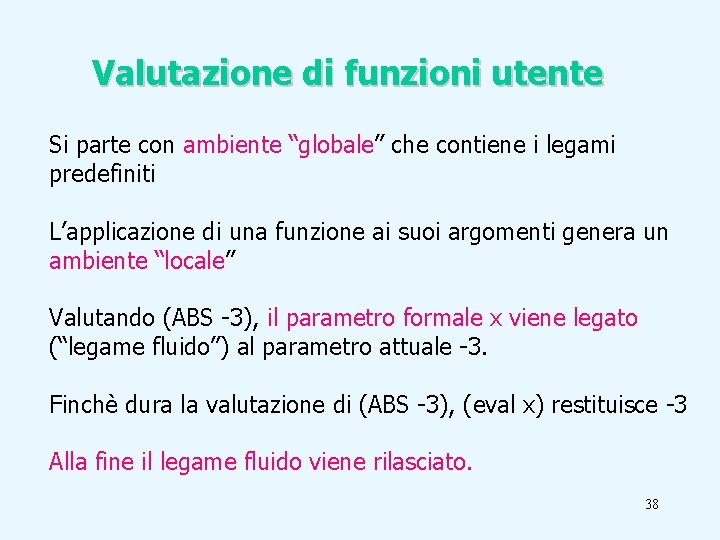 Valutazione di funzioni utente

Si parte con ambiente “globale” che contiene i legami predefiniti

L’applicazione di una funzione ai suoi argomenti genera un ambiente “locale”

Valutando (ABS -3), il parametro formale x viene legato (“legame fluido”) al parametro attuale -3.

Finchè dura la valutazione di (ABS -3), (eval x) restituisce -3

Alla fine il legame fluido viene rilasciato.

38